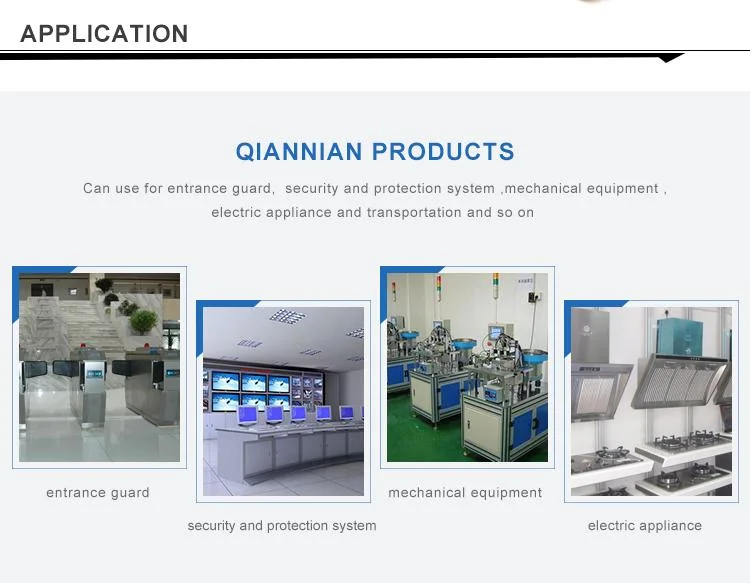 APPLICATION

QIANNIAN PRODUCTS

Can use for entrance guard, security and protection system ,mechanical equipment , electric appliance and transportation and so on

entrance guard

security and protection system

mechanical equipment

electric appliance